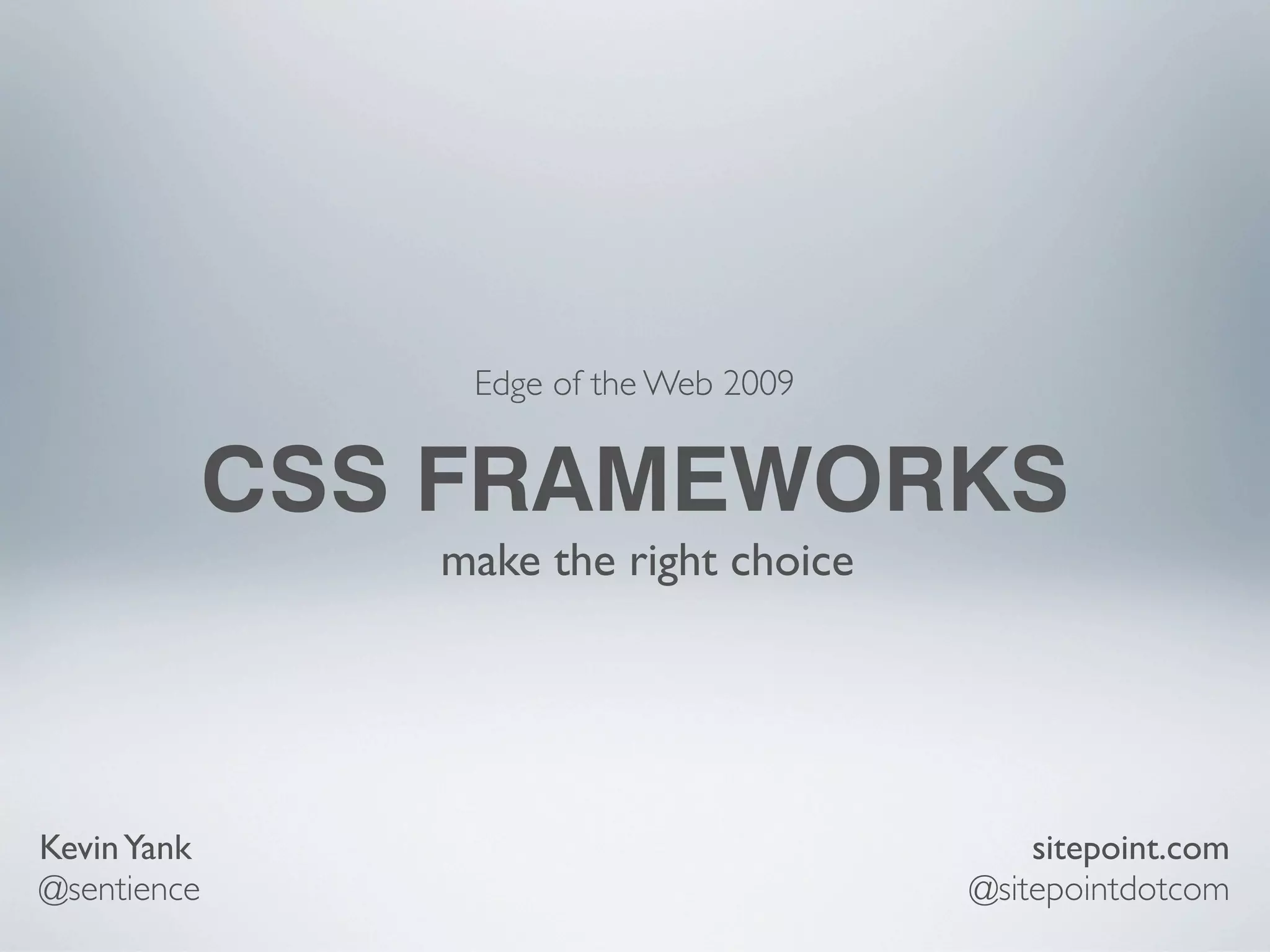 Edge of the Web 2009

CSS FRAMEWORKS

make the right choice

Kevin Yank
@sentience

sitepoint.com
@sitepointdotcom